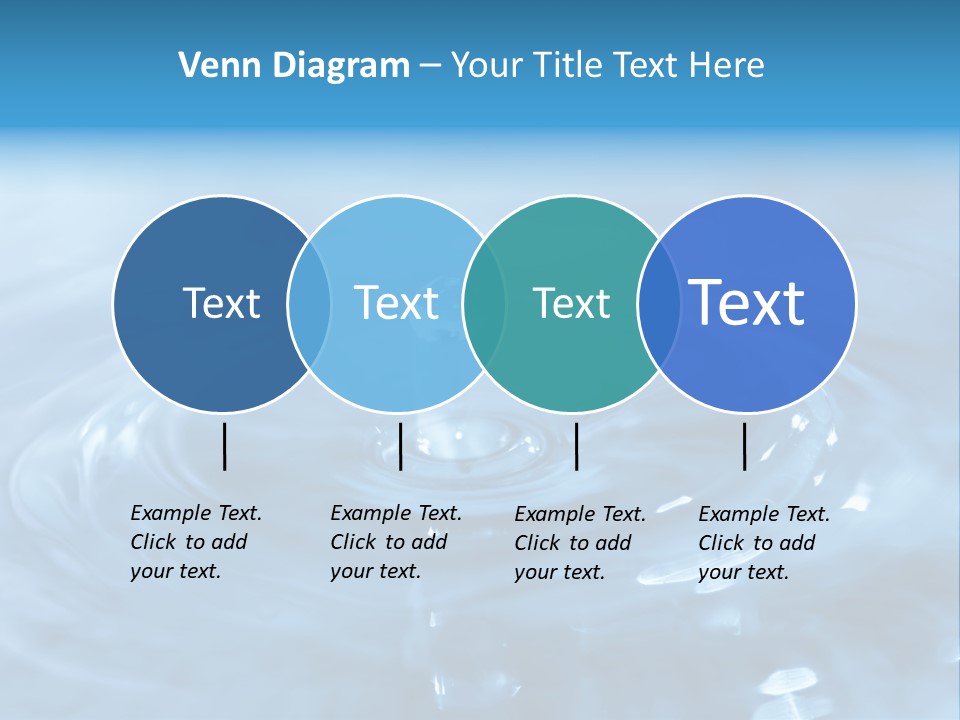 Venn Diagram – Your Title Text Here

Text

Text

Text

Text

Example Text. Click to add your text.

Example Text. Click to add your text.

Example Text. Click to add your text.

Example Text. Click to add your text.